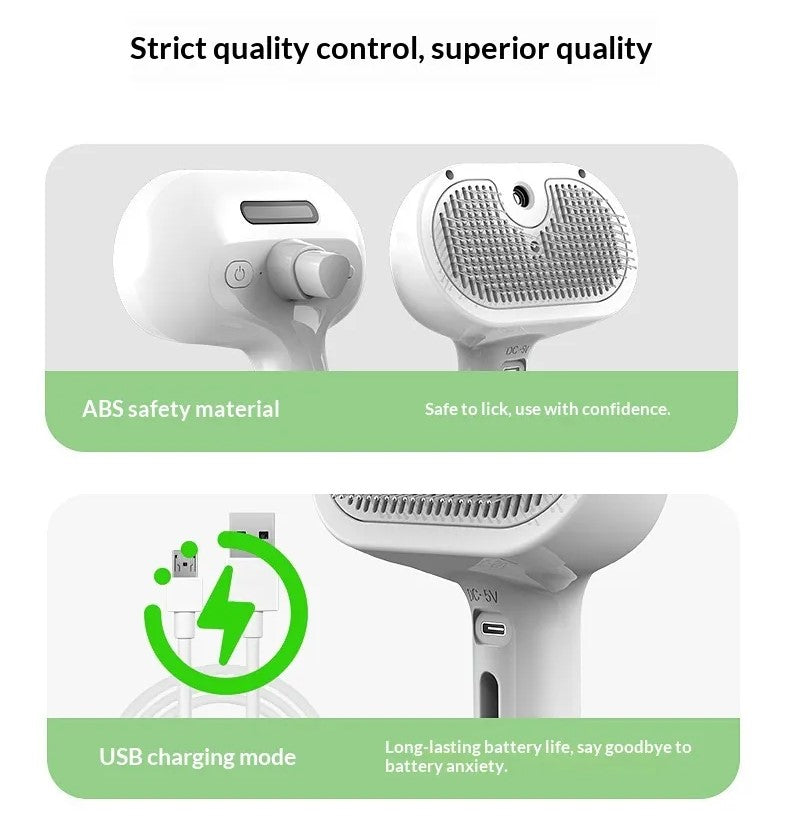 Strict quality control, superior quality

DC-5V

ABS safety material

Safe to lick, use with confidence.

DC-5V

USB charging mode

Long-lasting battery life, say goodbye to battery anxiety.